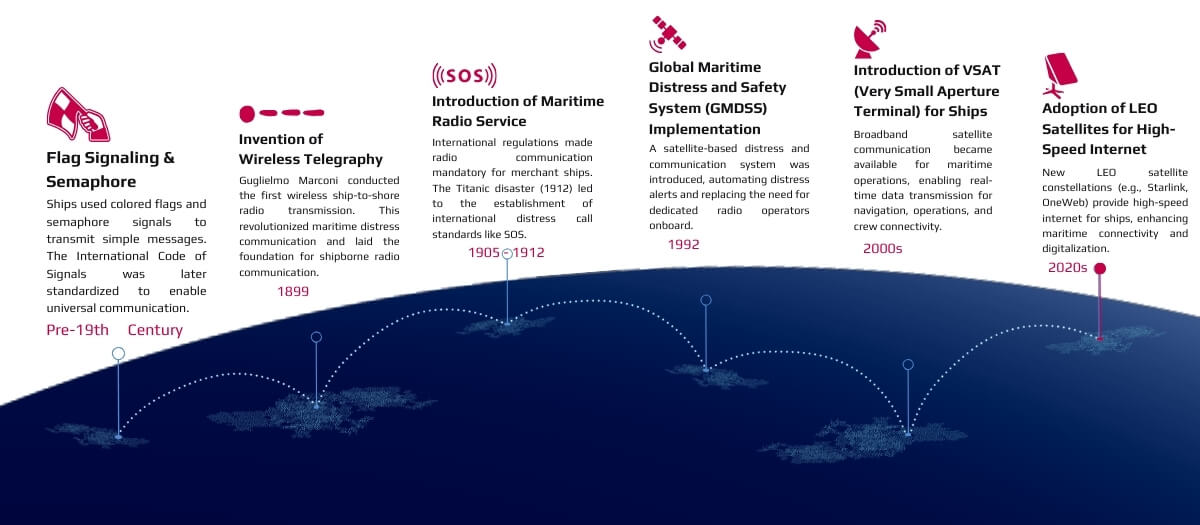 Flag Signaling & Semaphore

Ships used colored flags and semaphore signals to transmit simple messages. The International Code of Signals was later standardized to enable universal communication.

Pre-19th Century

Invention of Wireless Telegraphy

Guglielmo Marconi conducted the first wireless ship-to-shore radio transmission. This revolutionized maritime distress communication and laid the foundation for shipborne radio communication.

1899

SOS

Introduction of Maritime Radio Service

International regulations made radio communication mandatory for merchant ships. The Titanic disaster (1912) led to the establishment of international distress call standards like SOS.

1905 - 1912

Global Maritime Distress and Safety System (GMDSS) Implementation

A satellite-based distress and communication system was introduced, automating distress alerts and replacing the need for dedicated radio operators onboard.

1992

Introduction of VSAT (Very Small Aperture Terminal) for Ships

Broadband satellite communication became available for maritime operations, enabling real-time data transmission for navigation, operations, and crew connectivity.

2000s

Adoption of LEO Satellites for High-Speed Internet

New LEO satellite constellations (e.g., Starlink, OneWeb) provide high-speed internet for ships, enhancing maritime connectivity and digitalization.

2020s